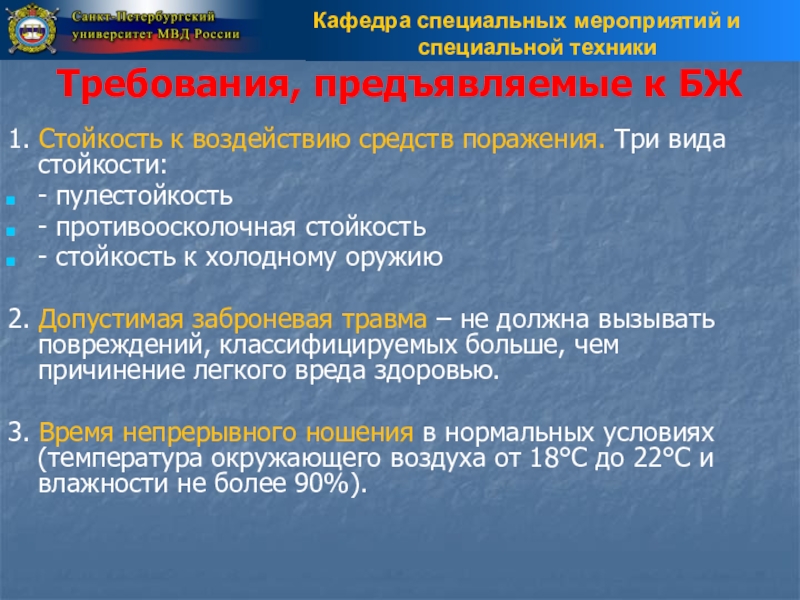 Санкт-Петербургский университет МВД России

Кафедра специальных мероприятий и специальной техники

Требования, предъявляемые к БЖ

1. Стойкость к воздействию средств поражения. Три вида стойкости:

- пулестойкость
- противоосколочная стойкость
- стойкость к холодному оружию

2. Допустимая заброневая травма – не должна вызывать повреждений, классифицируемых больше, чем причинение легкого вреда здоровью.

3. Время непрерывного ношения в нормальных условиях (температура окружающего воздуха от 18°С до 22°С и влажности не более 90%).